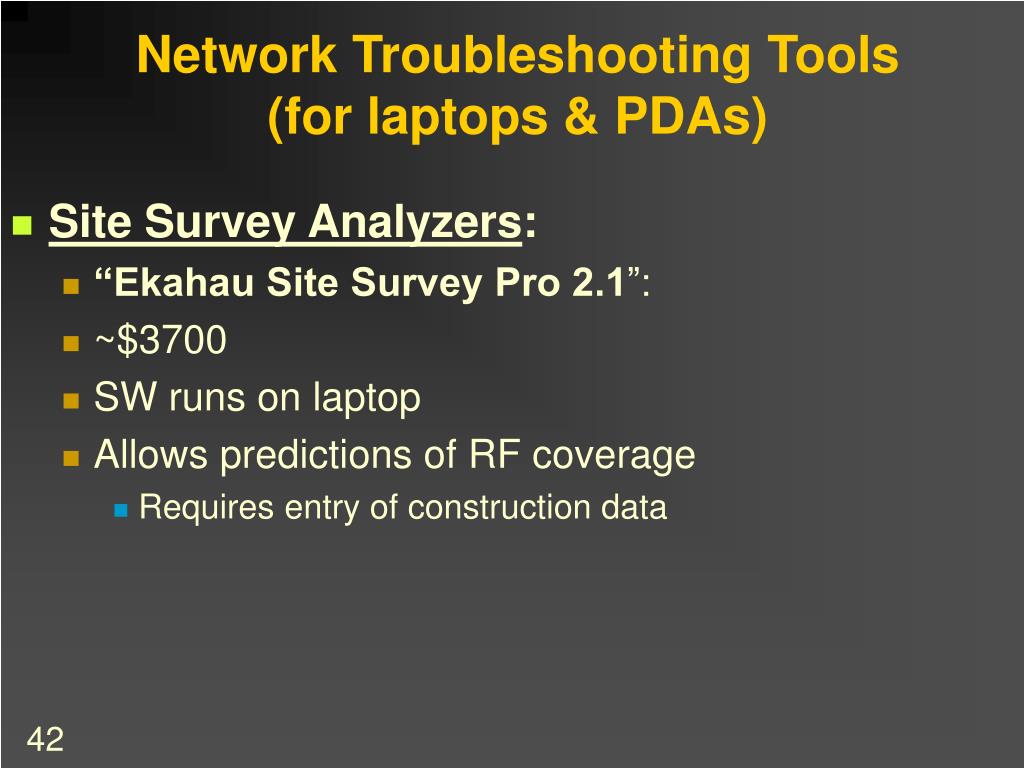 Network Troubleshooting Tools
(for laptops & PDAs)

Site Survey Analyzers:

“Ekahau Site Survey Pro 2.1”:

~$3700

SW runs on laptop

Allows predictions of RF coverage

Requires entry of construction data

42